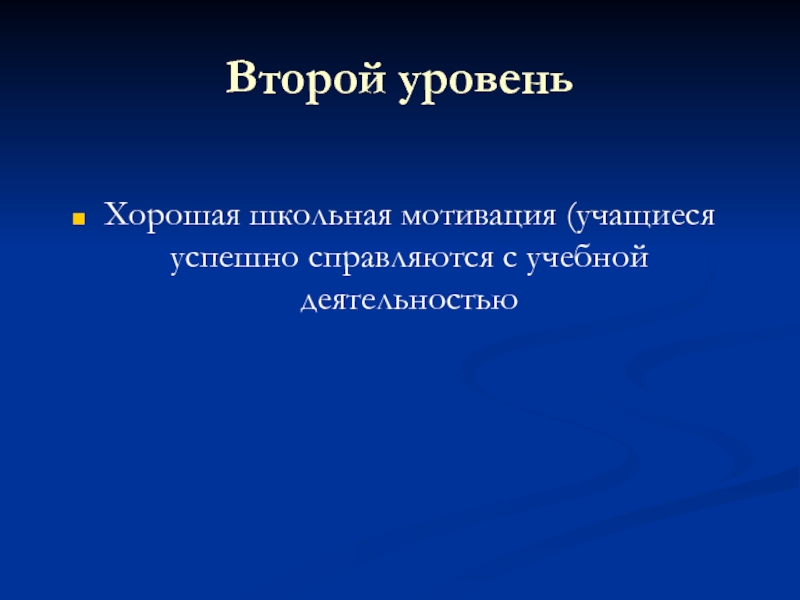 Второй уровень

Хорошая школьная мотивация (учащиеся успешно справляются с учебной деятельностью